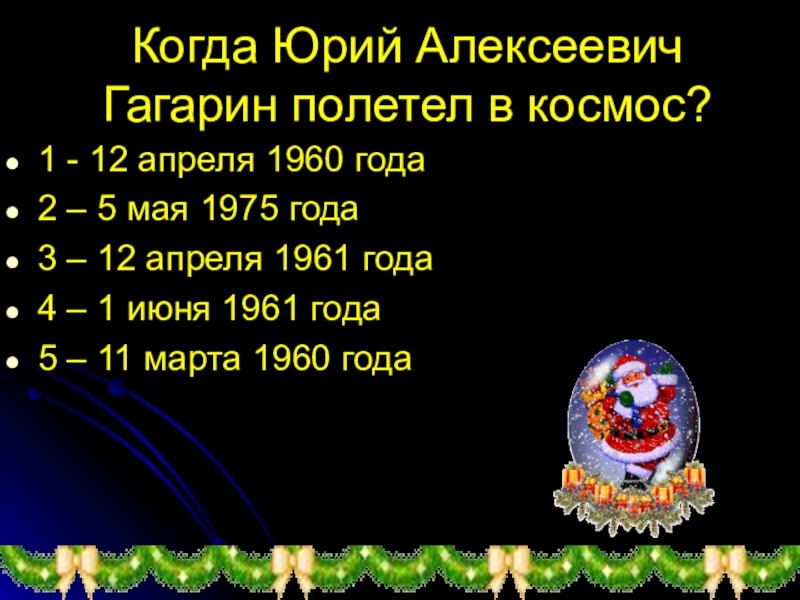 Когда Юрий Алексеевич Гагарин полетел в космос?

- 1 - 12 апреля 1960 года
- 2 – 5 мая 1975 года
- 3 – 12 апреля 1961 года
- 4 – 1 июня 1961 года
- 5 – 11 марта 1960 года